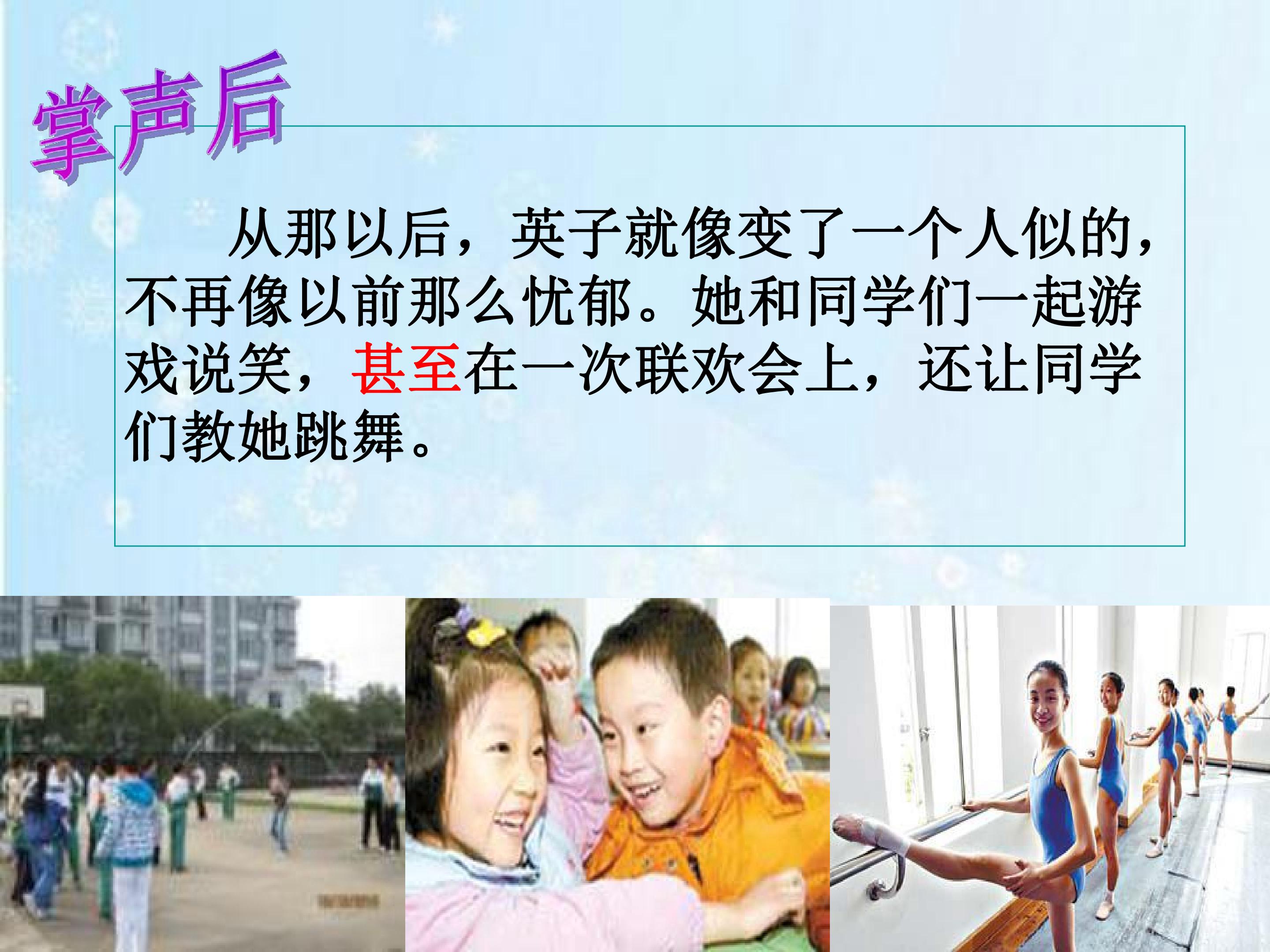 掌声后

从那以后，英子就像变了一个人似的，不再像以前那么忧郁。她和同学们一起游戏说笑，甚至在一次联欢会上，还让同学们教她跳舞。